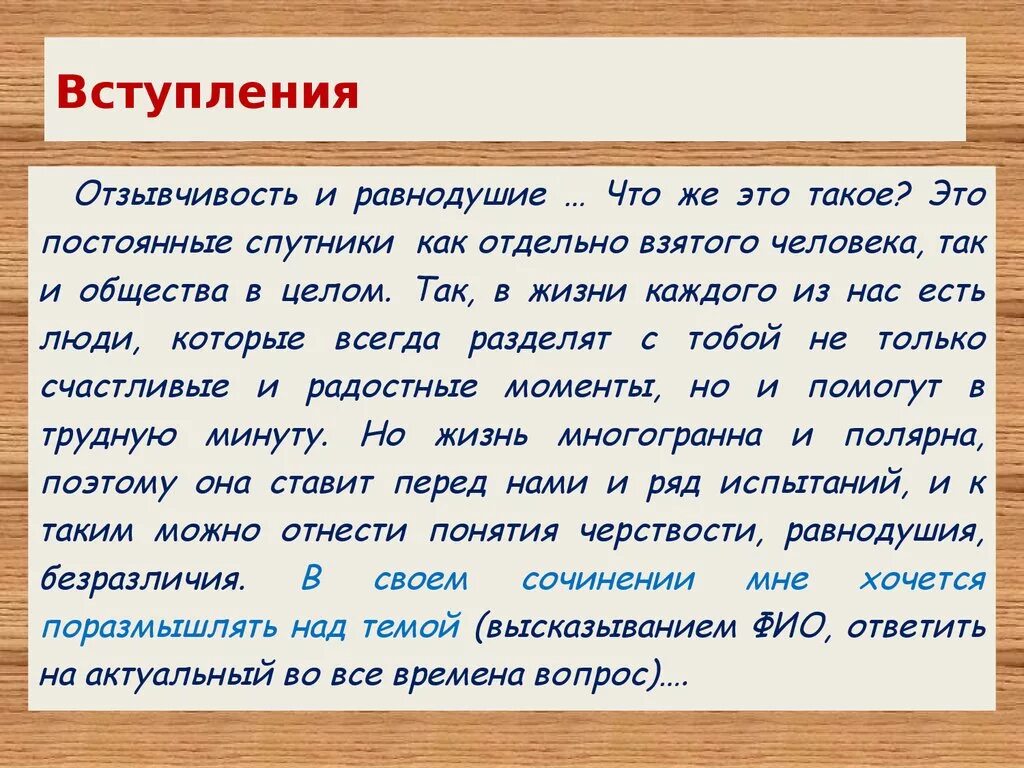 Вступления

Отзывчивость и равнодушие … Что же это такое? Это постоянные спутники как отдельно взятого человека, так и общества в целом. Так, в жизни каждого из нас есть люди, которые всегда разделят с тобой не только счастливые и радостные моменты, но и помогут в трудную минуту. Но жизнь многогранна и полярна, поэтому она ставит перед нами и ряд испытаний, и к таким можно отнести понятия черствости, равнодушия, безразличия. В своем сочинении мне хочется поразмышлять над темой (высказыванием ФИО, ответить на актуальный во все времена вопрос)….